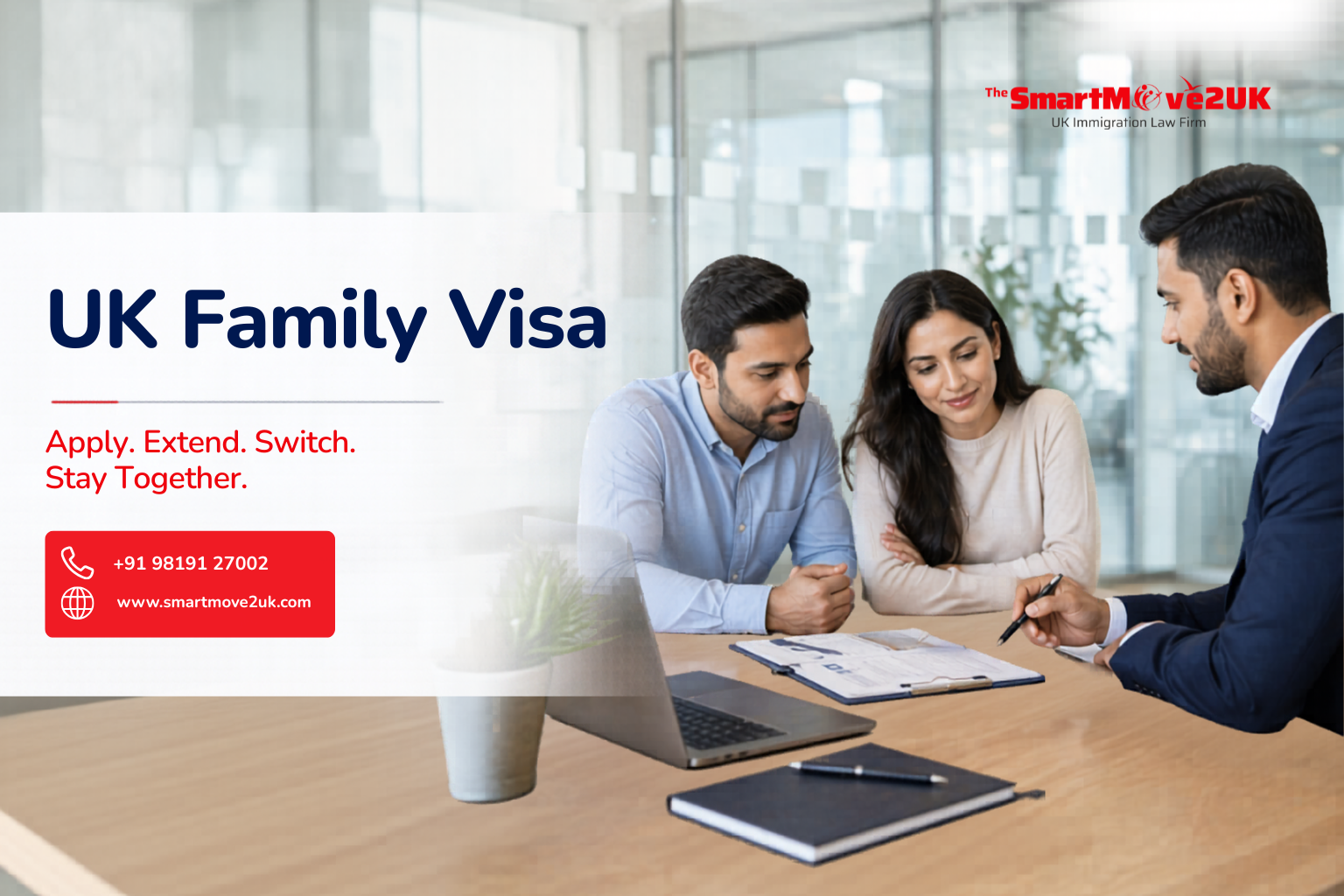 The SmartMove2UK
UK Immigration Law Firm

UK Family Visa

Apply. Extend. Switch.
Stay Together.

+91 98191 27002
www.smartmove2uk.com